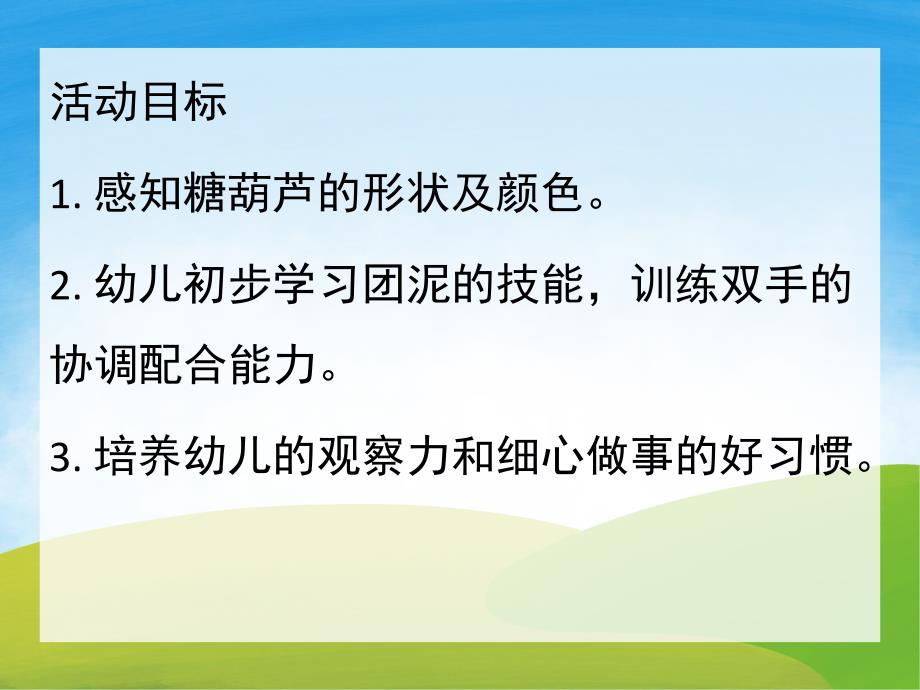 活动目标

1. 感知糖葫芦的形状及颜色。

2. 幼儿初步学习团泥的技能，训练双手的协调配合能力。

3. 培养幼儿的观察力和细心做事的好习惯。